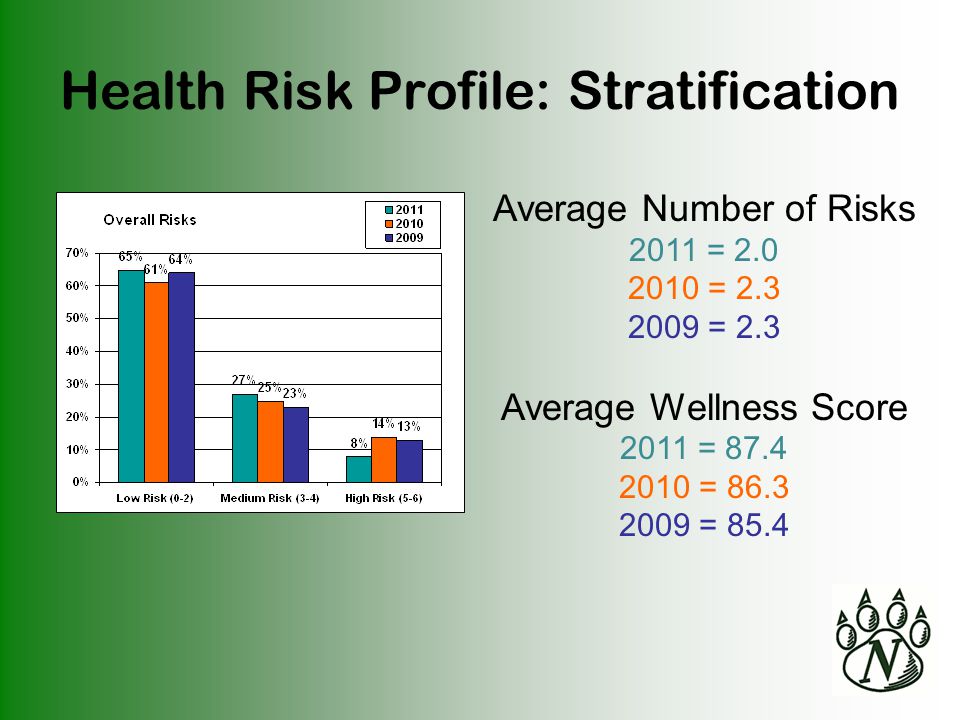 Health Risk Profile: Stratification

Overall Risks

2011
2010
2009

70%
60%
50%
40%
30%
20%
10%
0%

65%
61%
64%
27%
25%
23%
8%
14%
13%

Low Risk (0-2)
Medium Risk (3-4)
High Risk (5-6)

Average Number of Risks
2011 = 2.0
2010 = 2.3
2009 = 2.3

Average Wellness Score
2011 = 87.4
2010 = 86.3
2009 = 85.4

N